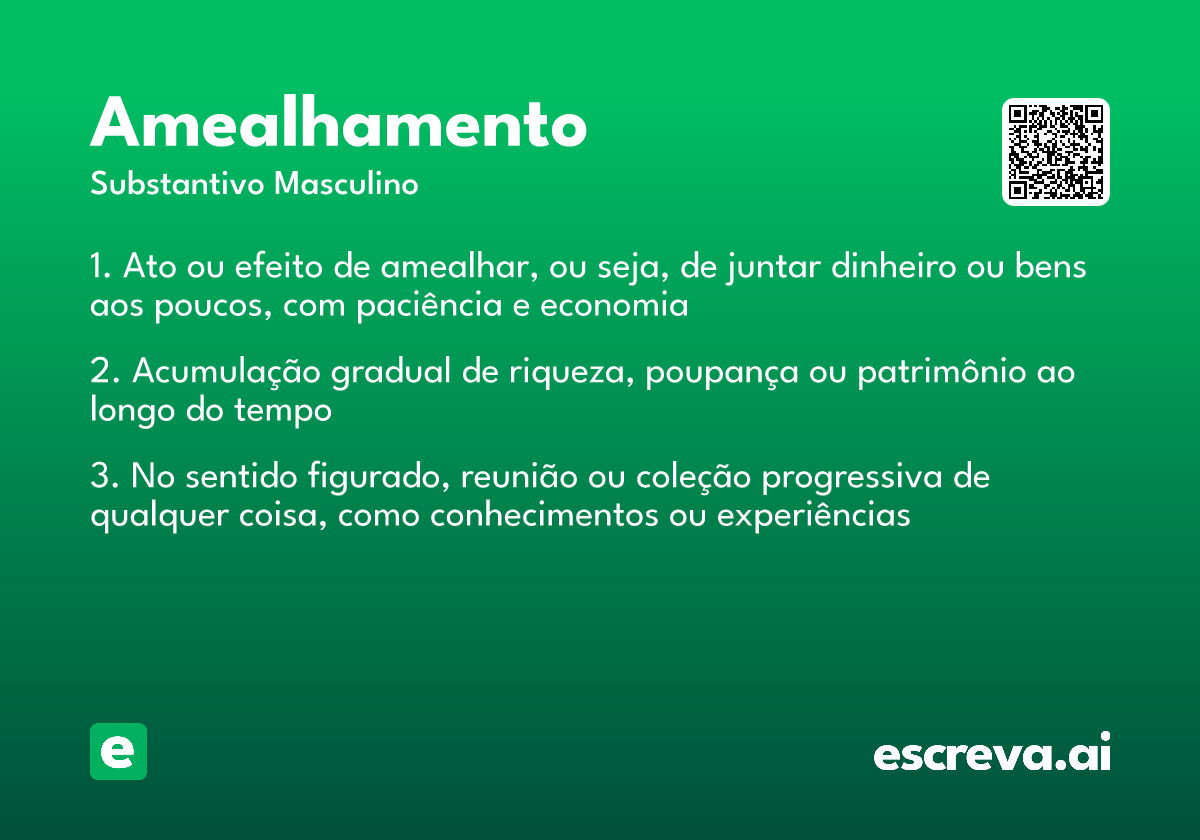 Amealhamento
Substantivo Masculino

1. Ato ou efeito de amealhar, ou seja, de juntar dinheiro ou bens aos poucos, com paciência e economia

2. Acumulação gradual de riqueza, poupança ou patrimônio ao longo do tempo

3. No sentido figurado, reunião ou coleção progressiva de qualquer coisa, como conhecimentos ou experiências

e

escreva.ai